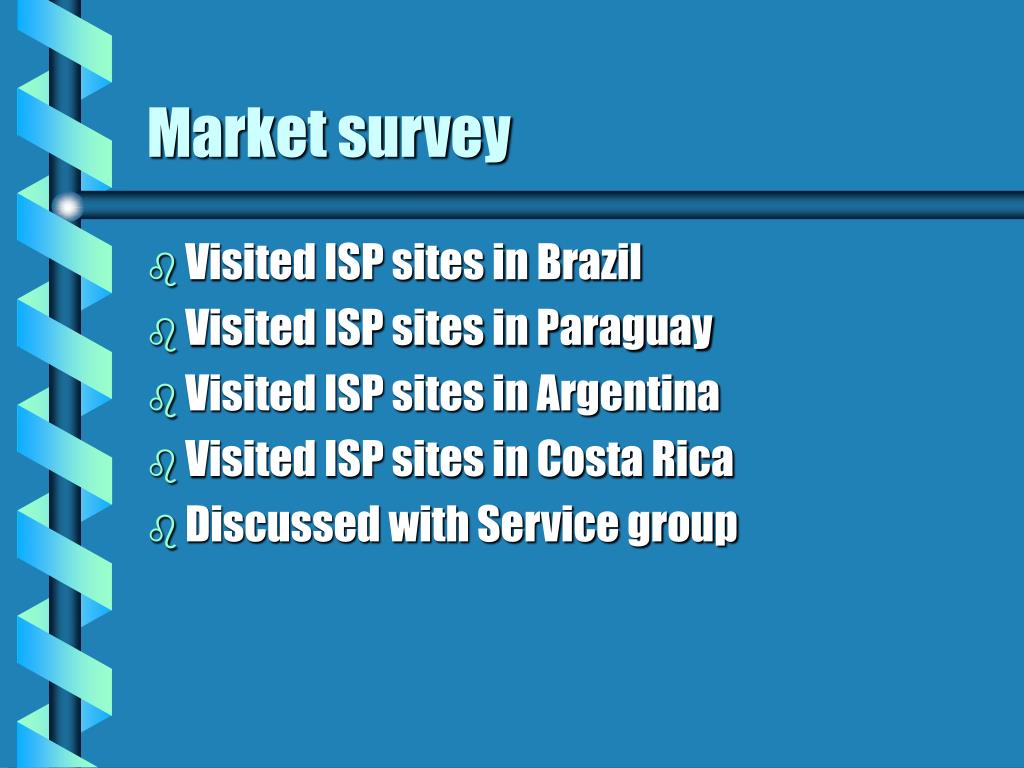 Market survey

- Visited ISP sites in Brazil
- Visited ISP sites in Paraguay
- Visited ISP sites in Argentina
- Visited ISP sites in Costa Rica
- Discussed with Service group